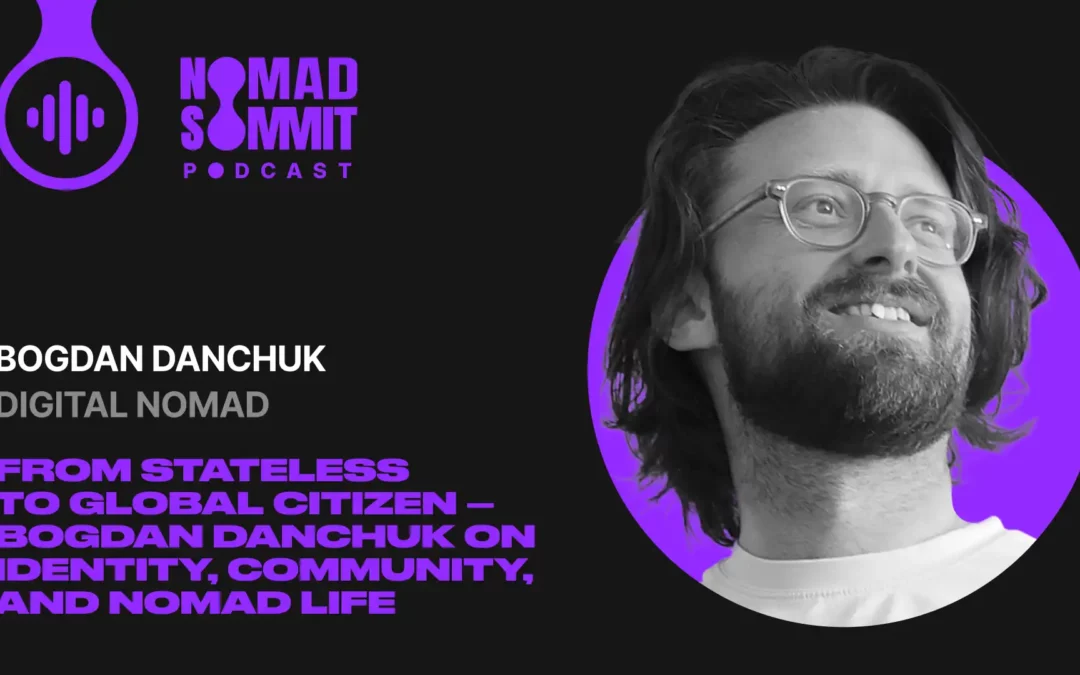 NOMAD SUMMIT
PODCAST

BOGDAN DANCHUK
DIGITAL NOMAD

FROM STATELESS TO GLOBAL CITIZEN – BOGDAN DANCHUK ON IDENTITY, COMMUNITY, AND NOMAD LIFE